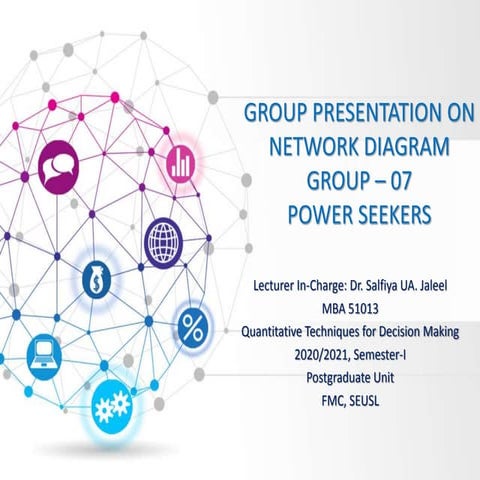 GROUP PRESENTATION ON NETWORK DIAGRAM
GROUP – 07
POWER SEEKERS

Lecturer In-Charge: Dr. Salfiya UA. Jaleel
MBA 51013
Quantitative Techniques for Decision Making
2020/2021, Semester-I
Postgraduate Unit
FMC, SEUSL